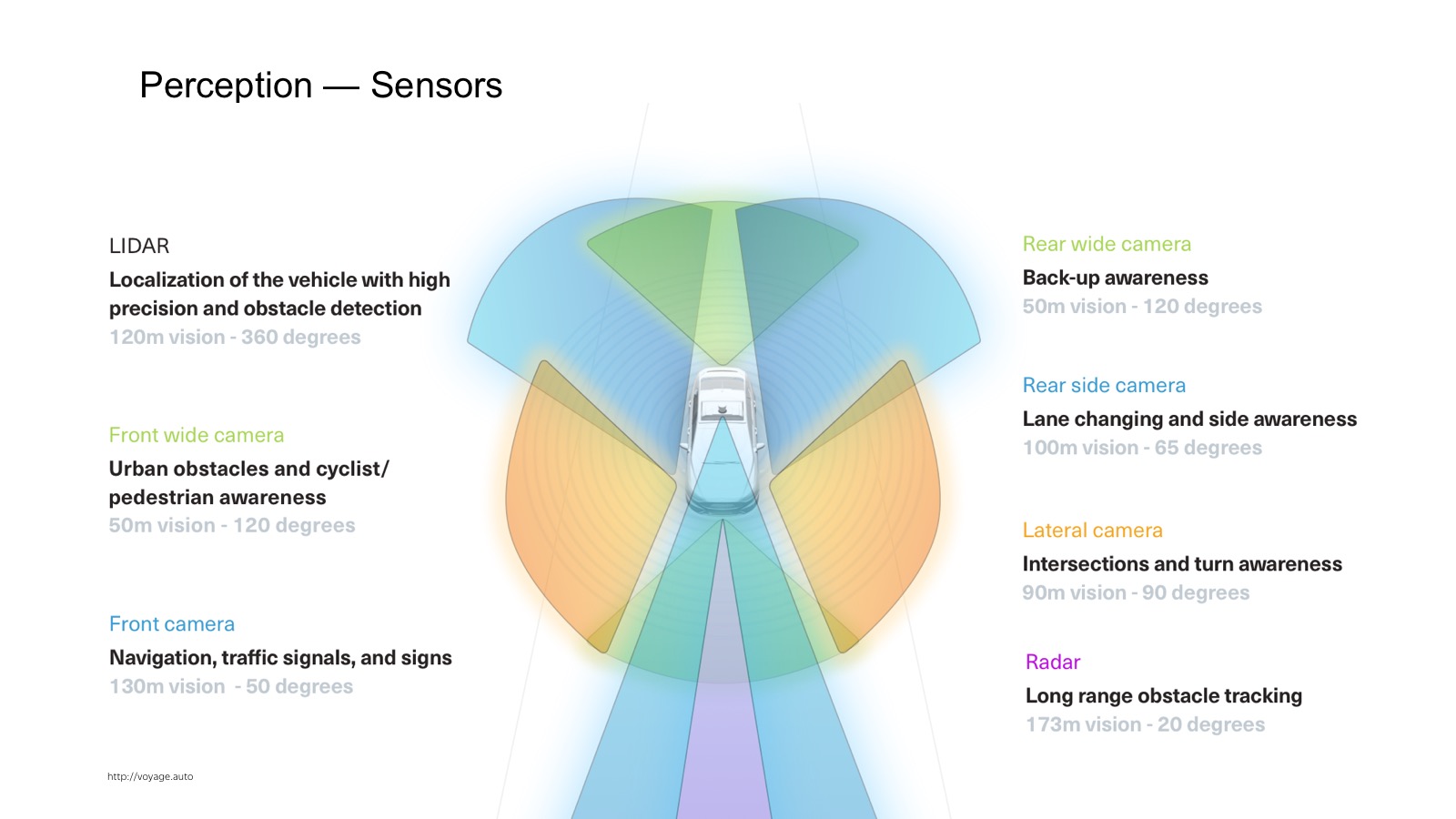 Perception — Sensors

LIDAR

Localization of the vehicle with high precision and obstacle detection

120m vision - 360 degrees

Front wide camera

Urban obstacles and cyclist/ pedestrian awareness

50m vision - 120 degrees

Front camera

Navigation, traffic signals, and signs

130m vision - 50 degrees

http://voyage.auto

Rear wide camera

Back-up awareness

50m vision - 120 degrees

Rear side camera

Lane changing and side awareness

100m vision - 65 degrees

Lateral camera

Intersections and turn awareness

90m vision - 90 degrees

Radar

Long range obstacle tracking

173m vision - 20 degrees